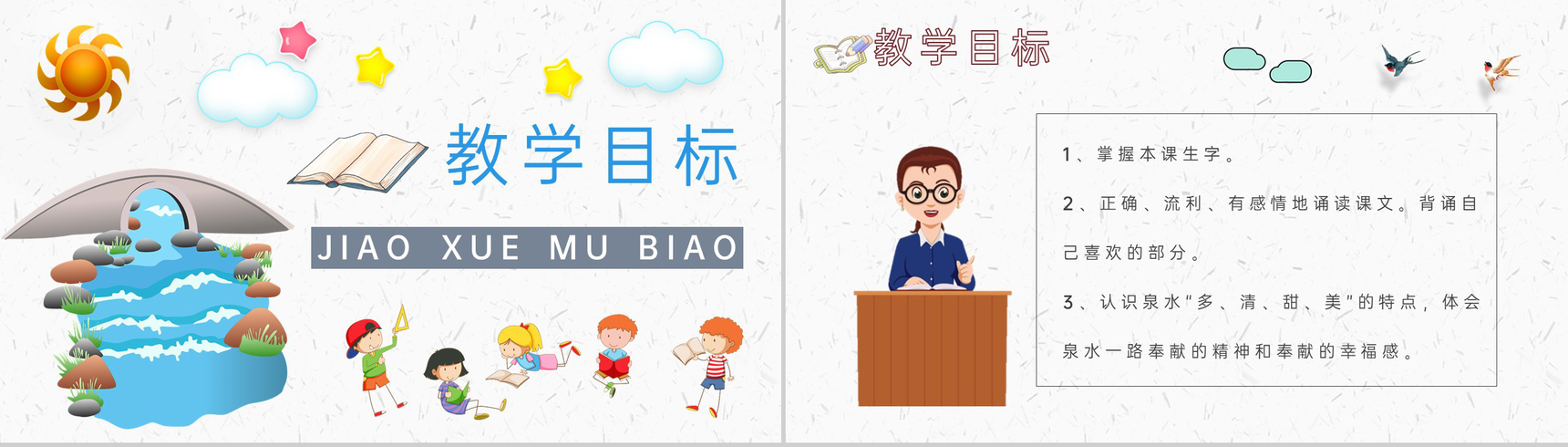 教学目标

JIAO XUE MU BIAO

教学目标

1、掌握本课生字。

2、正确、流利、有感情地诵读课文。背诵自己喜欢的部分。

3、认识泉水"多、清、甜、美"的特点，体会泉水一路奉献的精神和奉献的幸福感。